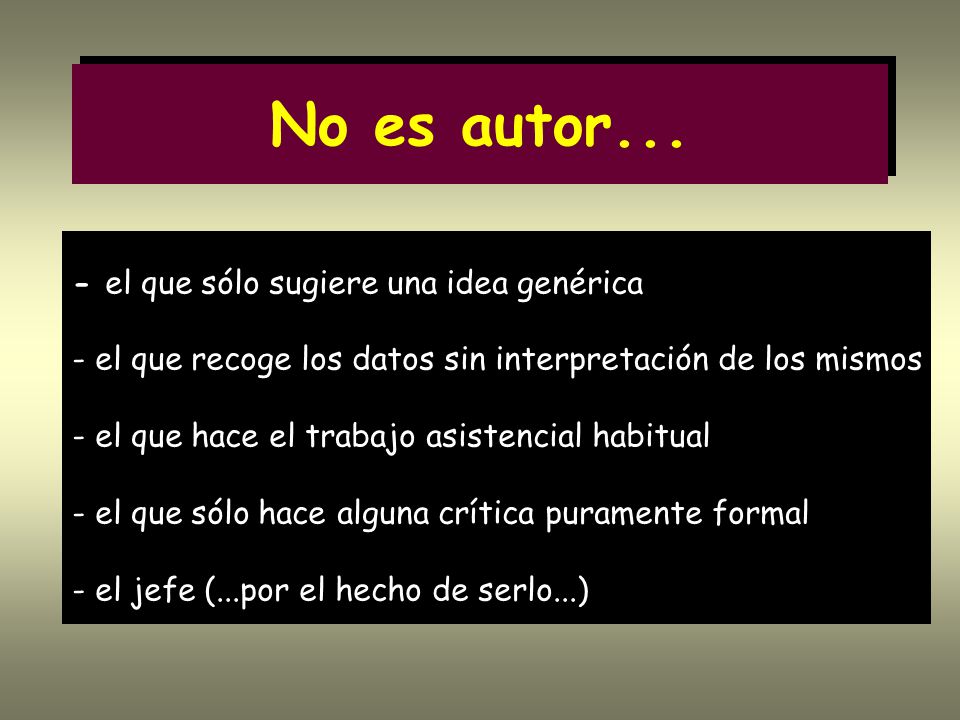 No es autor...

- el que sólo sugiere una idea genérica

- el que recoge los datos sin interpretación de los mismos

- el que hace el trabajo asistencial habitual

- el que sólo hace alguna crítica puramente formal

- el jefe (...por el hecho de serlo...)